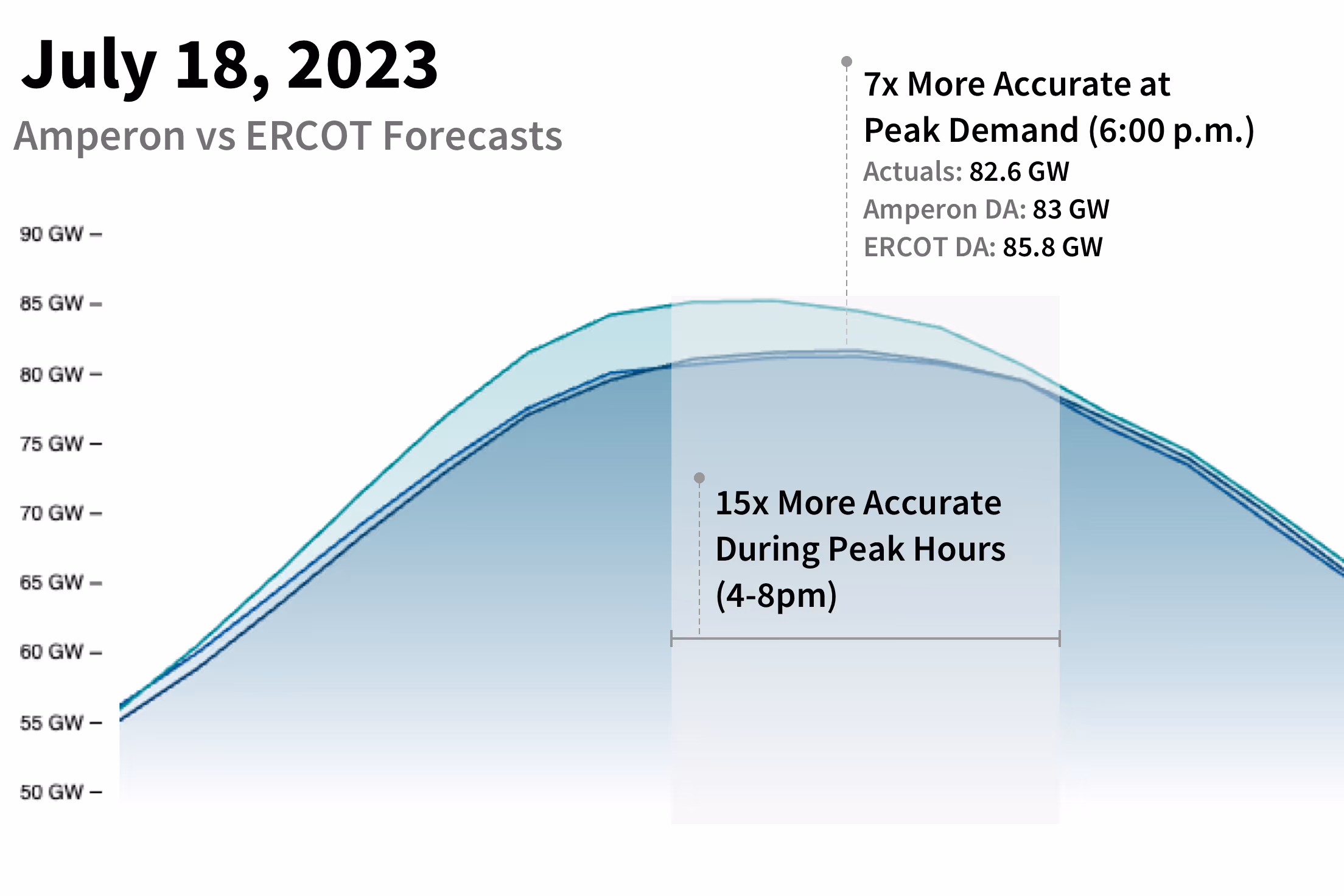 July 18, 2023

Amperon vs ERCOT Forecasts

7x More Accurate at Peak Demand (6:00 p.m.)

Actuals: 82.6 GW

Amperon DA: 83 GW

ERCOT DA: 85.8 GW

90 GW –

85 GW –

80 GW –

75 GW –

70 GW –

65 GW –

60 GW –

55 GW –

50 GW –

15x More Accurate During Peak Hours (4-8pm)